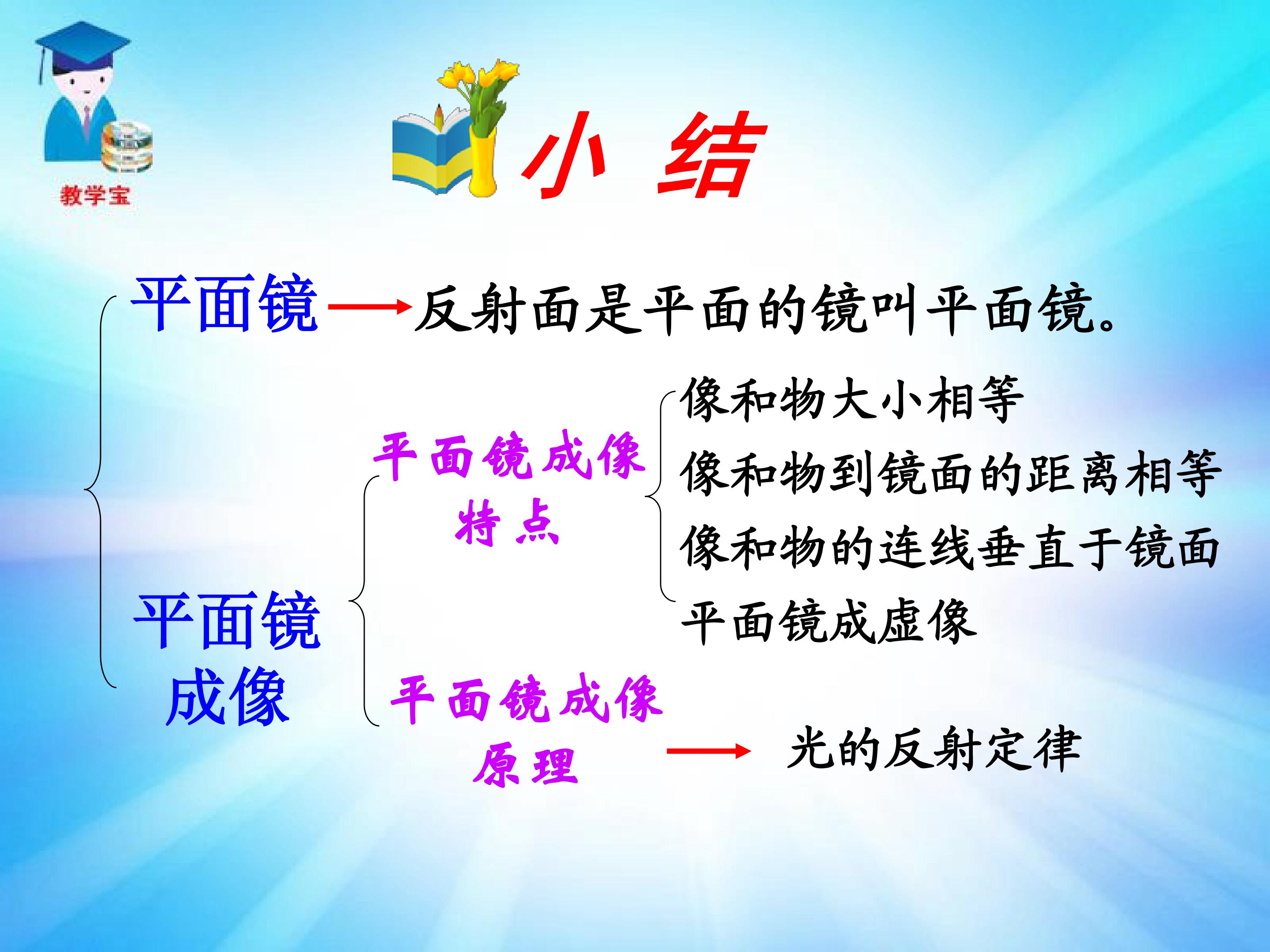 教学宝

小 结

平面镜 反射面是平面的镜叫平面镜。

平面镜成像

平面镜成像特点

像和物大小相等
像和物到镜面的距离相等
像和物的连线垂直于镜面
平面镜成虚像

平面镜成像原理 光的反射定律